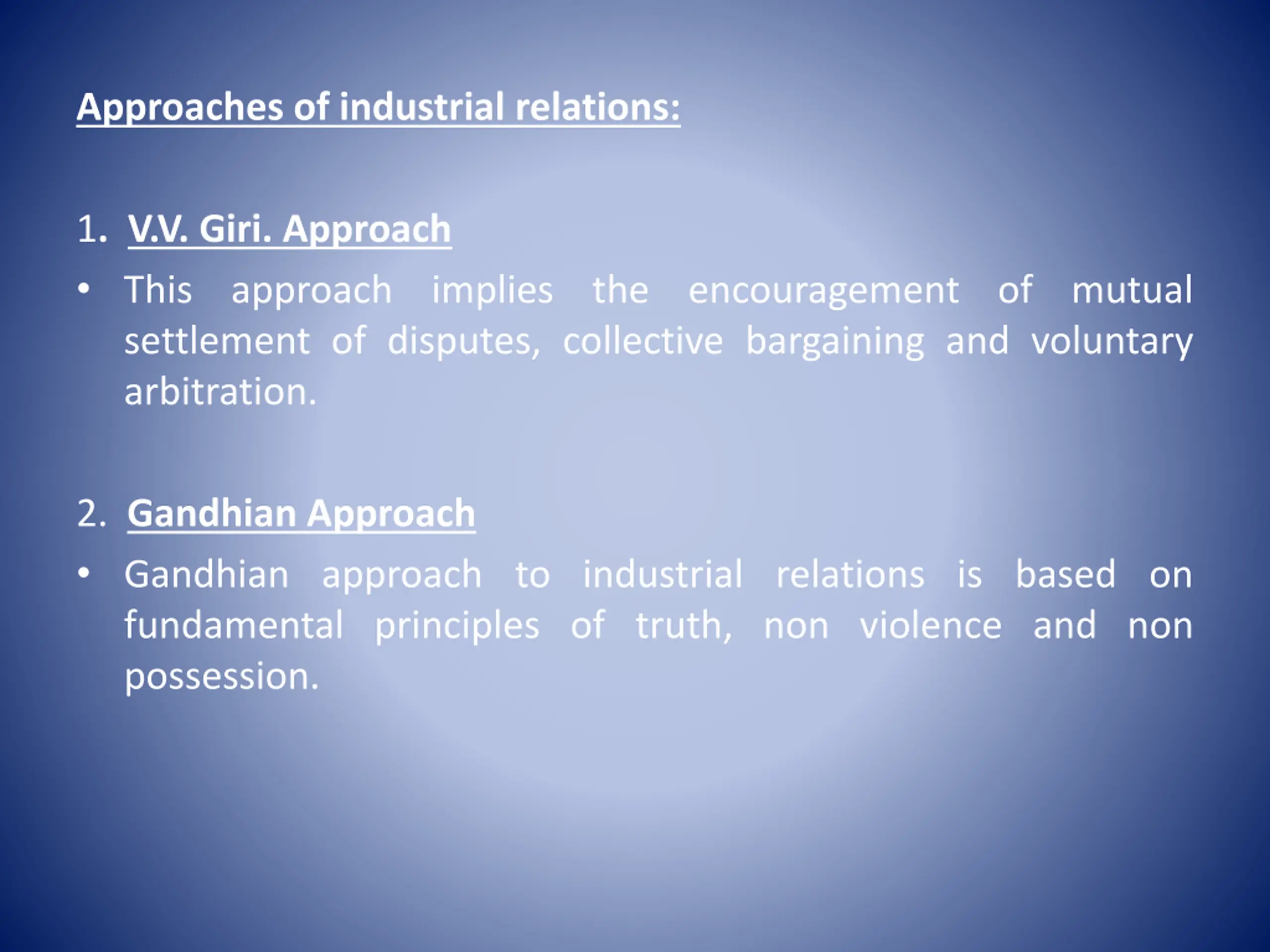 Approaches of industrial relations:

1. V.V. Giri. Approach

• This approach implies the encouragement of mutual settlement of disputes, collective bargaining and voluntary arbitration.

2. Gandhian Approach

• Gandhian approach to industrial relations is based on fundamental principles of truth, non violence and non possession.